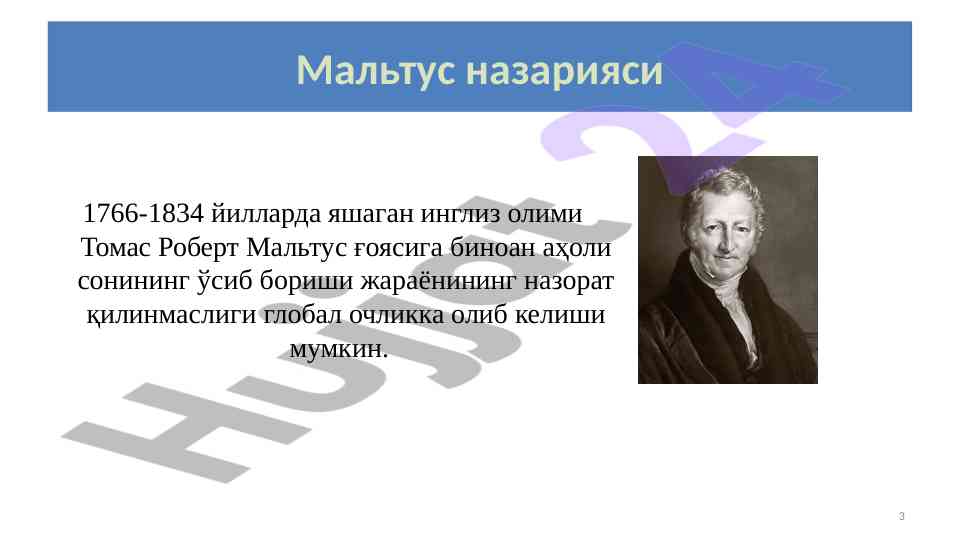 Мальтус назарияси

1766-1834 йилларда яшаган инглиз олими Томас Роберт Мальтус ғоясига биноан аҳоли сонининг ўсиб бориши жараёнининг назорат қилинмаслиги глобал очликка олиб келиши мумкин.

Hujjat 24

3